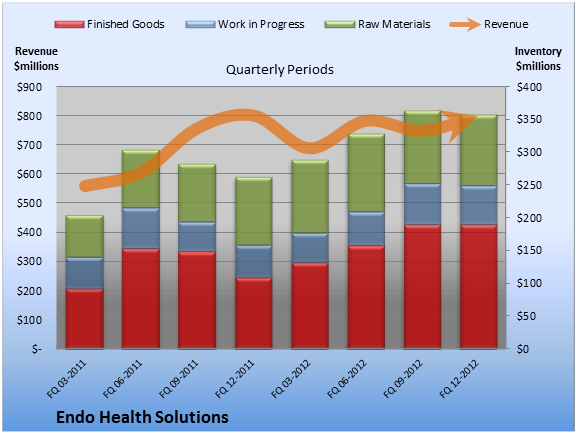 Finished Goods Work in Progress Raw Materials Revenue

Revenue $millions

Quarterly Periods

Inventory $millions

$900
$800
$700
$600
$500
$400
$300
$200
$100
$-

$400
$350
$300
$250
$200
$150
$100
$50
$0

FQ 03-2011
FQ 06-2011
FQ 09-2011
FQ 12-2011
FQ 03-2012
FQ 06-2012
FQ 09-2012
FQ 12-2012

Endo Health Solutions